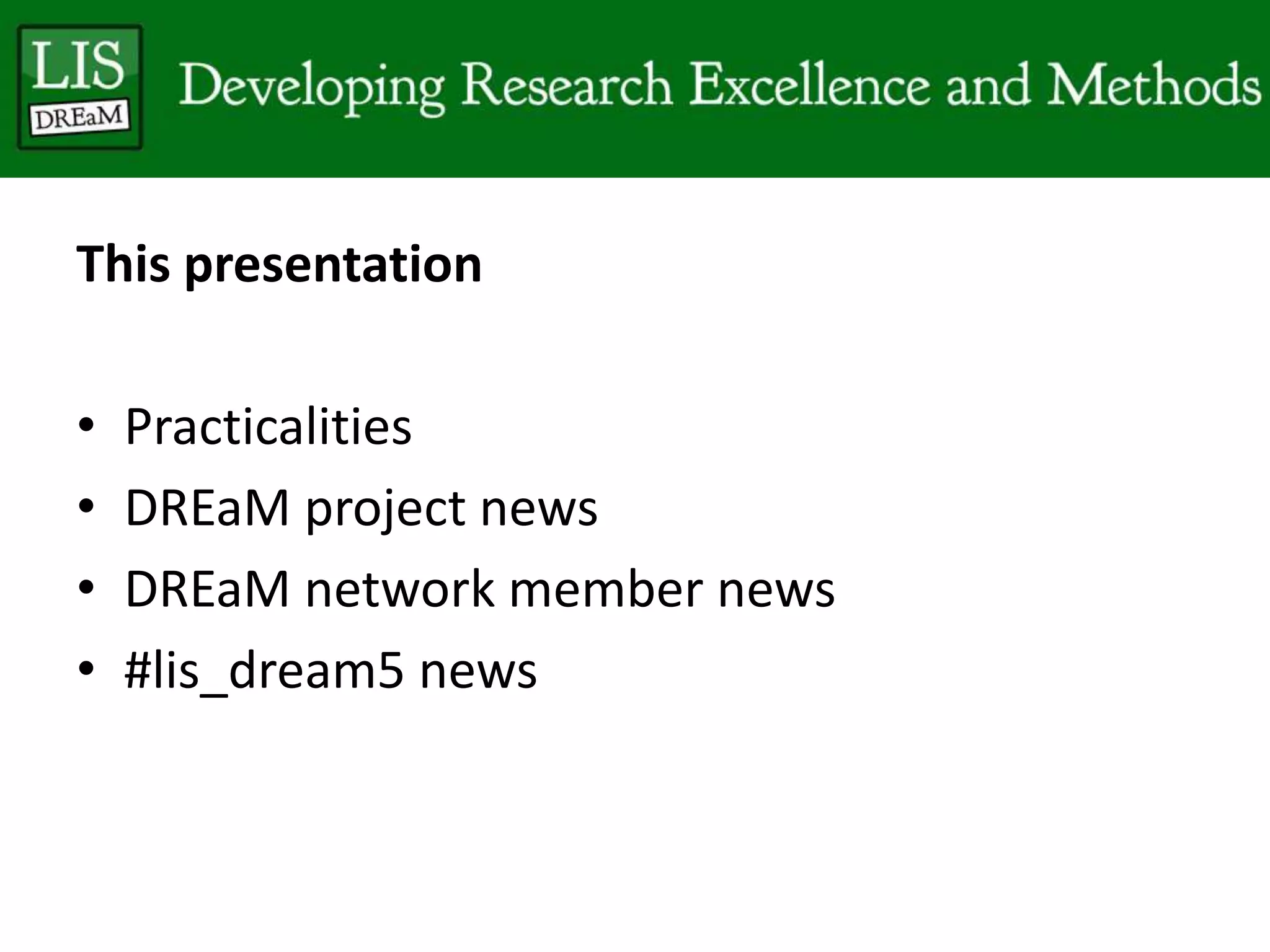 LIS
DREaM
Developing Research Excellence and Methods

This presentation

• Practicalities
• DREaM project news
• DREaM network member news
• #lis_dream5 news